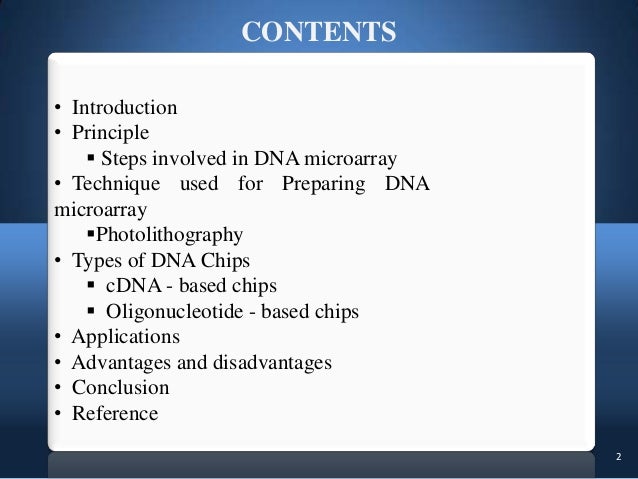 CONTENTS

• Introduction
• Principle
▪ Steps involved in DNA microarray
• Technique used for Preparing DNA microarray
▪Photolithography
• Types of DNA Chips
▪ cDNA - based chips
▪ Oligonucleotide - based chips
• Applications
• Advantages and disadvantages
• Conclusion
• Reference

2